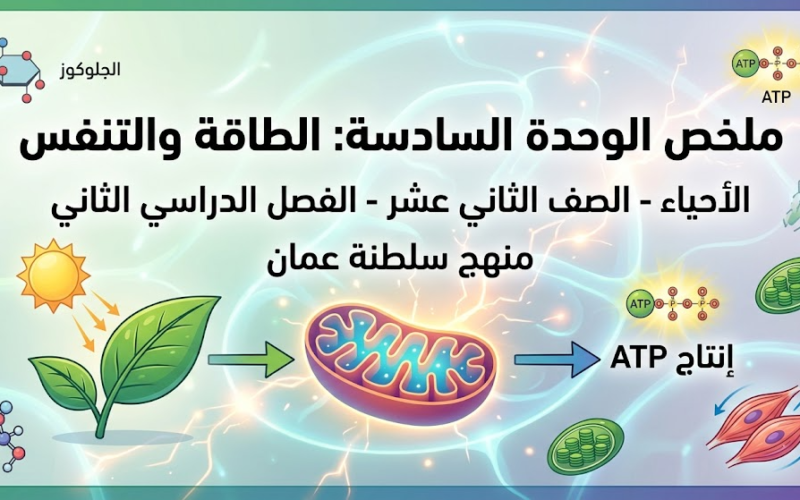 الجلوكوز

ATP

ATP

ملخص الوحدة السادسة: الطاقة والتنفس

الأحياء - الصف الثاني عشر - الفصل الدراسي الثاني

منهج سلطنة عمان

ATP

إنتاج ATP